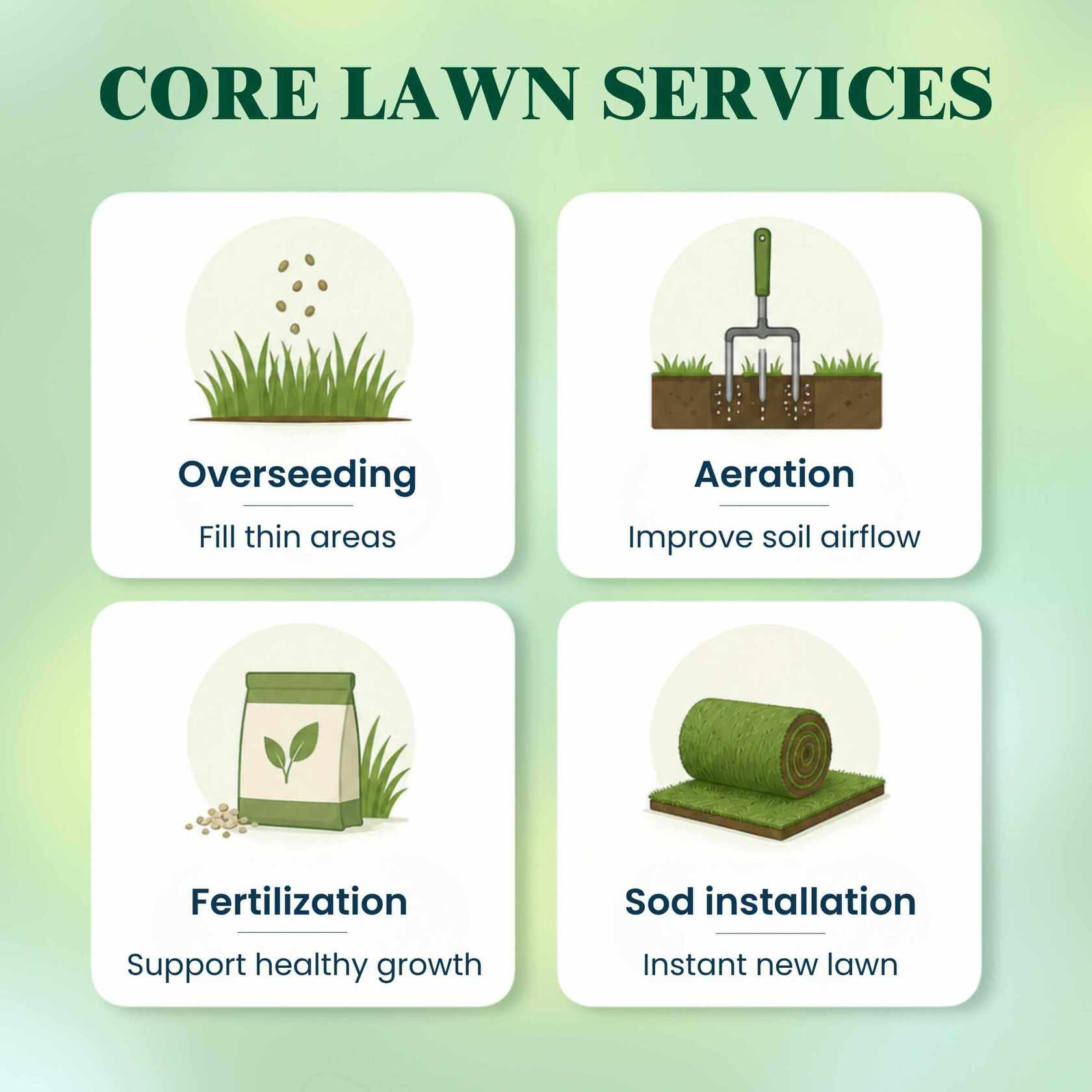 CORE LAWN SERVICES

Overseeding

Fill thin areas

Aeration

Improve soil airflow

Fertilization

Support healthy growth

Sod installation

Instant new lawn